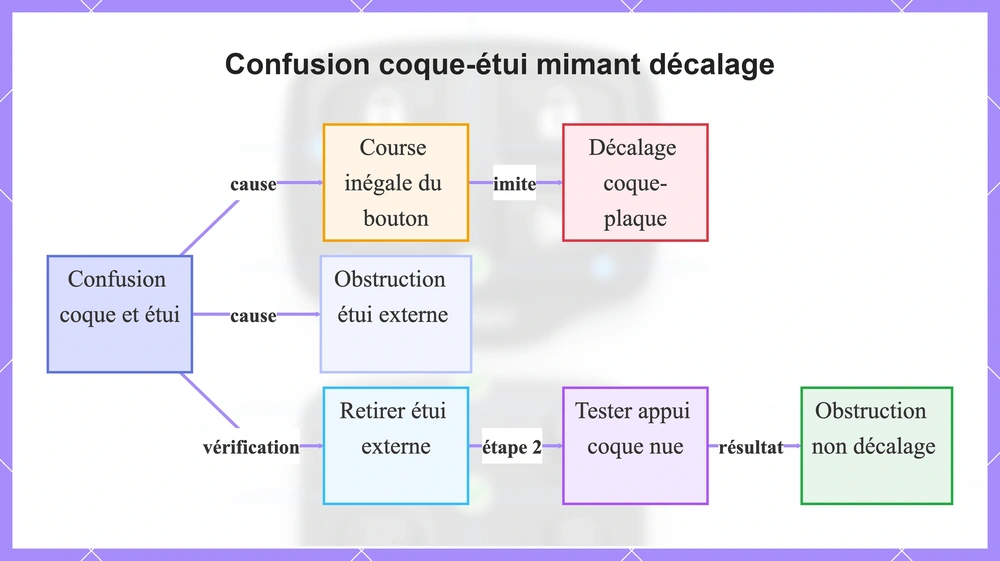 Confusion coque-étui mimant décalage

Confusion coque et étui

cause

Course inégale du bouton

imite

Décalage coque-plaque

cause

Obstruction étui externe

vérification

Retirer étui externe

étape 2

Tester appui coque nue

résultat

Obstruction non décalage